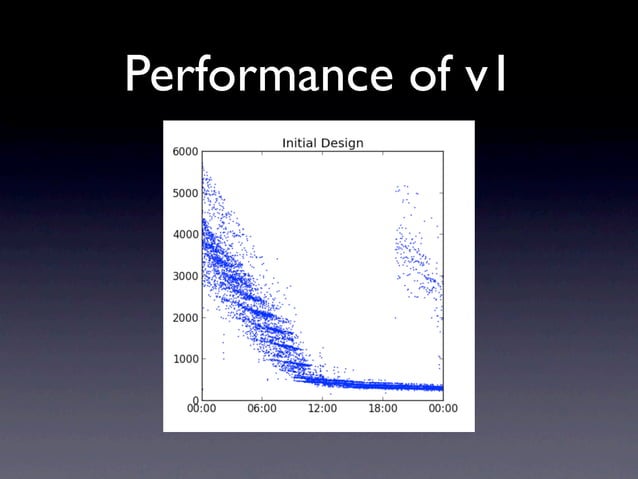 Performance of v1

Initial Design

6000
5000
4000
3000
2000
1000
0

00:00
06:00
12:00
18:00
00:00